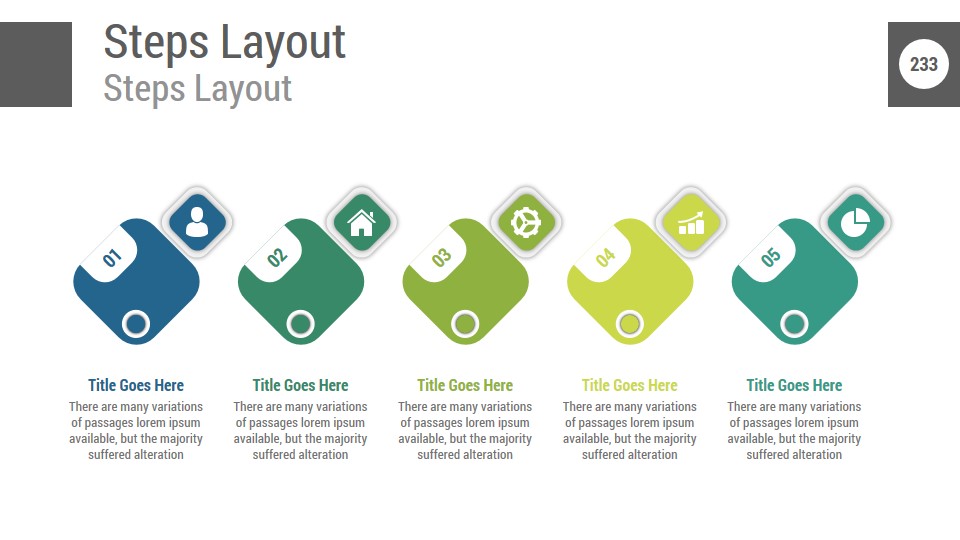 Steps Layout
Steps Layout

233

01

02

03

04

05

Title Goes Here
There are many variations of passages lorem ipsum available, but the majority suffered alteration

Title Goes Here
There are many variations of passages lorem ipsum available, but the majority suffered alteration

Title Goes Here
There are many variations of passages lorem ipsum available, but the majority suffered alteration

Title Goes Here
There are many variations of passages lorem ipsum available, but the majority suffered alteration

Title Goes Here
There are many variations of passages lorem ipsum available, but the majority suffered alteration